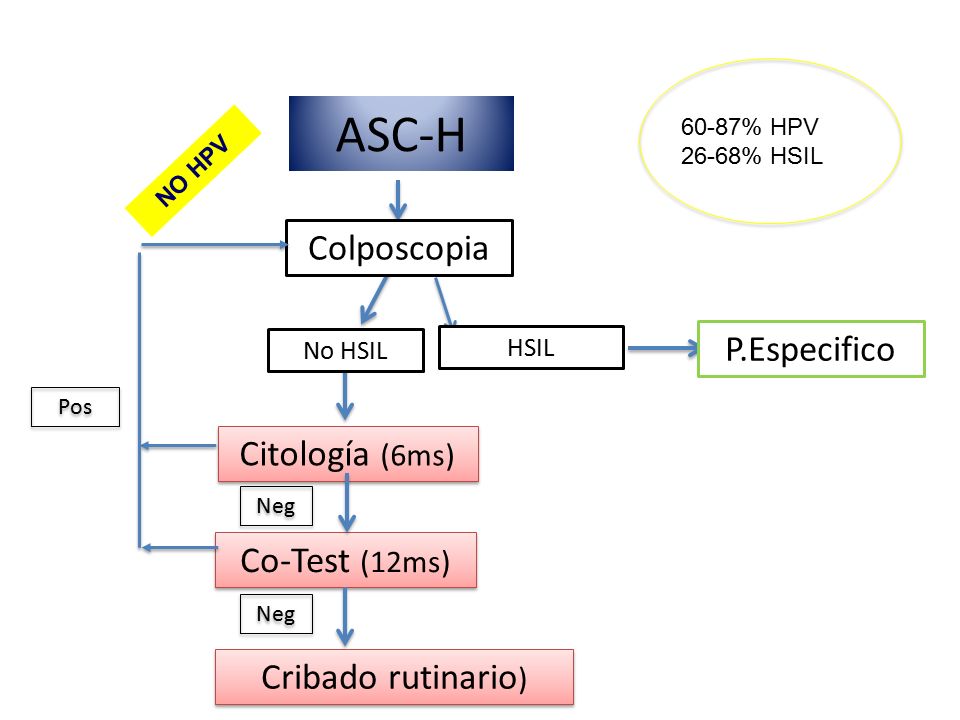 NO HPV

ASC-H

60-87% HPV
26-68% HSIL

Colposcopia

No HSIL

HSIL

P.Especifico

Pos

Citología (6ms)

Neg

Co-Test (12ms)

Neg

Cribado rutinario)